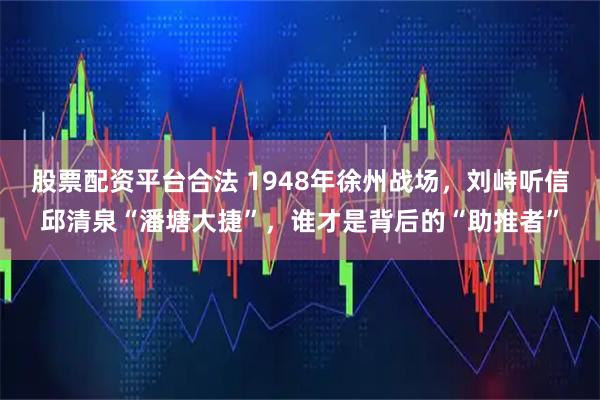 股票配资平台合法 1948年徐州战场，刘峙听信邱清泉“潘塘大捷”，谁才是背后的“助推者”